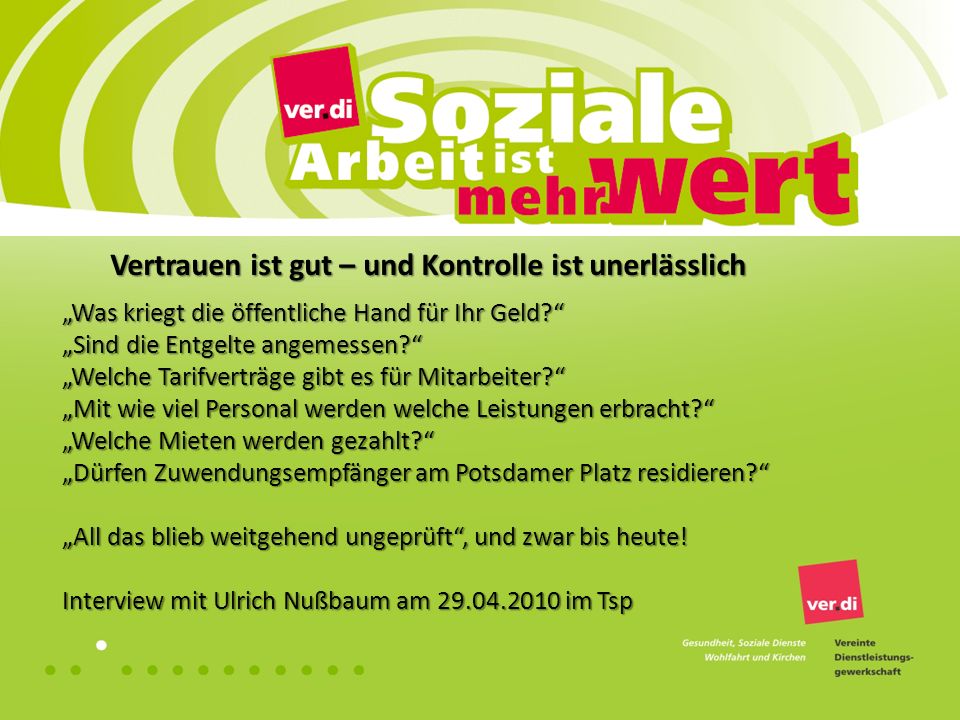 ver.di Soziale Arbeit ist mehr wert

Vertrauen ist gut – und Kontrolle ist unerlässlich

„Was kriegt die öffentliche Hand für Ihr Geld?“
„Sind die Entgelte angemessen?“
„Welche Tarifverträge gibt es für Mitarbeiter?“
„Mit wie viel Personal werden welche Leistungen erbracht?“
„Welche Mieten werden gezahlt?“
„Dürfen Zuwendungsempfänger am Potsdamer Platz residieren?“

„All das blieb weitgehend ungeprüft“, und zwar bis heute!

Interview mit Ulrich Nußbaum am 29.04.2010 im Tsp

ver.di

Gesundheit, Soziale Dienste Wohlfahrt und Kirchen

Vereinte Dienstleistungsgewerkschaft